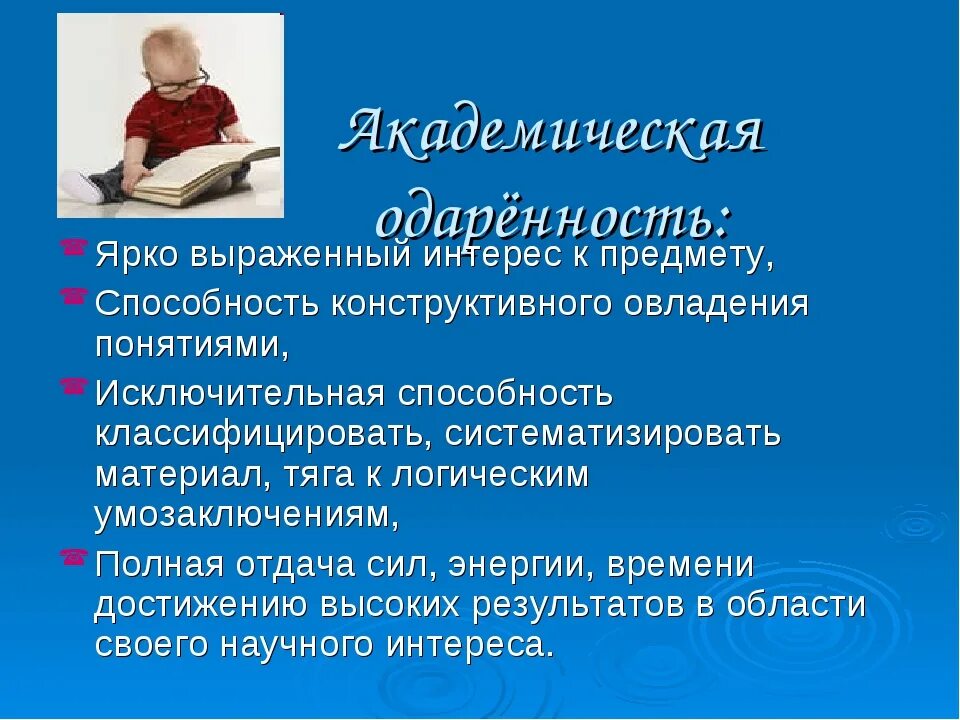 Академическая одарённость:

Ярко выраженный интерес к предмету,

Способность конструктивного овладения понятиями,

Исключительная способность классифицировать, систематизировать материал, тяга к логическим умозаключениям,

Полная отдача сил, энергии, времени достижению высоких результатов в области своего научного интереса.